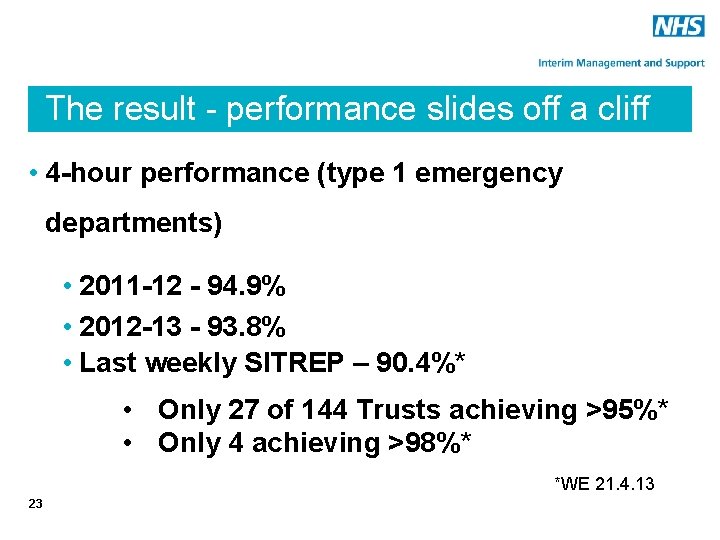 NHS

Interim Management and Support

The result - performance slides off a cliff

• 4-hour performance (type 1 emergency departments)

• 2011-12 - 94.9%
• 2012-13 - 93.8%
• Last weekly SITREP – 90.4%*

• Only 27 of 144 Trusts achieving >95%*
• Only 4 achieving >98%*

*WE 21.4.13

23